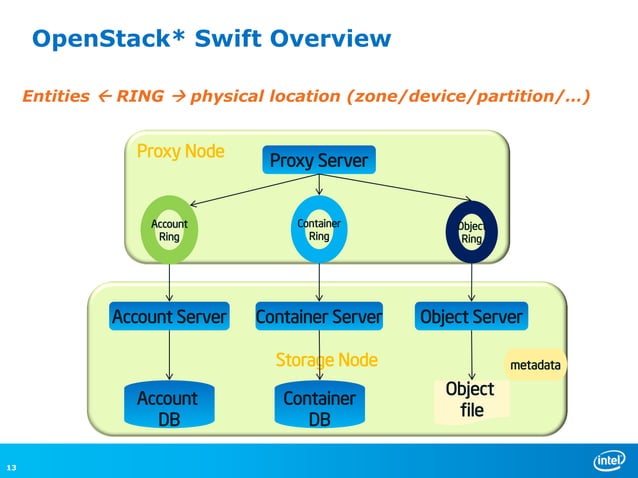 OpenStack* Swift Overview

Entities ← RING → physical location (zone/device/partition/…)

Proxy Node

Proxy Server

Account Ring

Container Ring

Object Ring

Account Server

Container Server

Object Server

Storage Node

metadata

Account DB

Container DB

Object file

13

intel